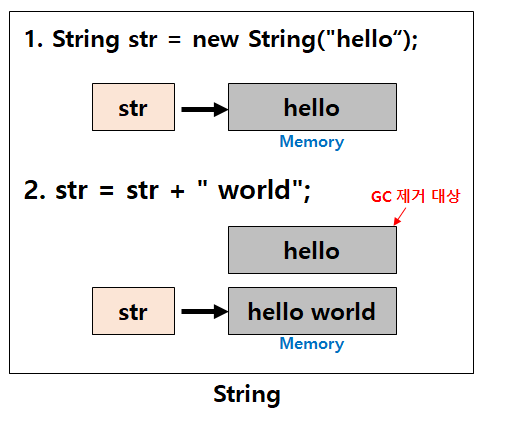 1. String str = new String("hello“);

str

hello

Memory

2. str = str + " world";

GC 제거 대상

hello

str

hello world

Memory

String